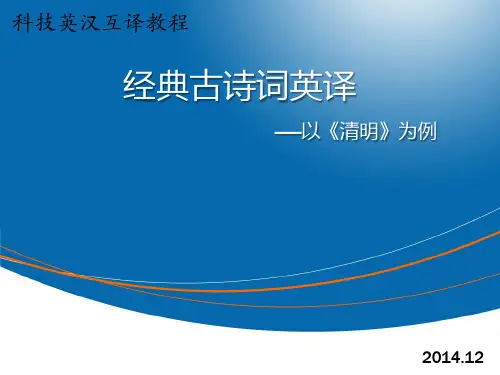 科技英汉互译教程

经典古诗词英译

—以《清明》为例

2014.12